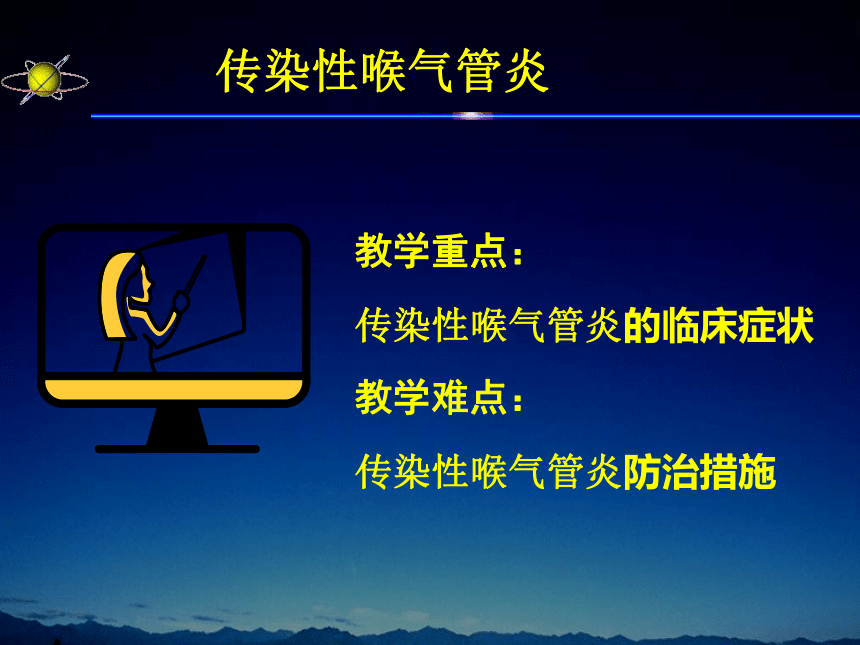 传染性喉气管炎

教学重点：

传染性喉气管炎的临床症状

教学难点：

传染性喉气管炎防治措施